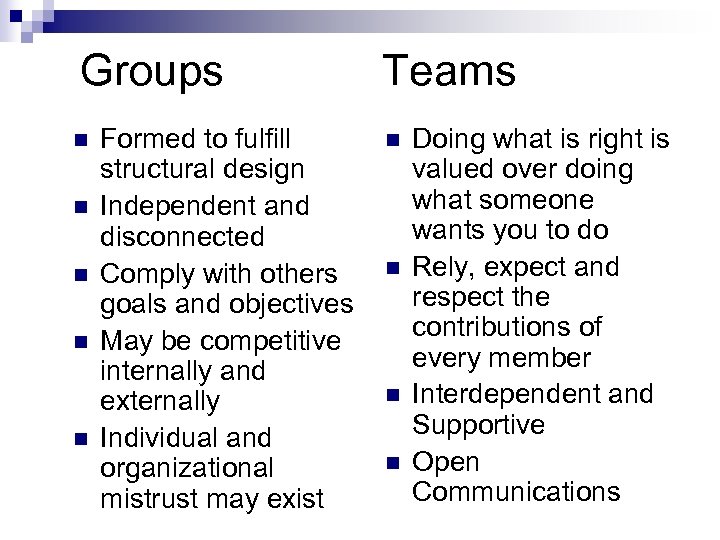 Groups

- Formed to fulfill structural design
- Independent and disconnected
- Comply with others goals and objectives
- May be competitive internally and externally
- Individual and organizational mistrust may exist

Teams

- Doing what is right is valued over doing what someone wants you to do
- Rely, expect and respect the contributions of every member
- Interdependent and Supportive
- Open Communications